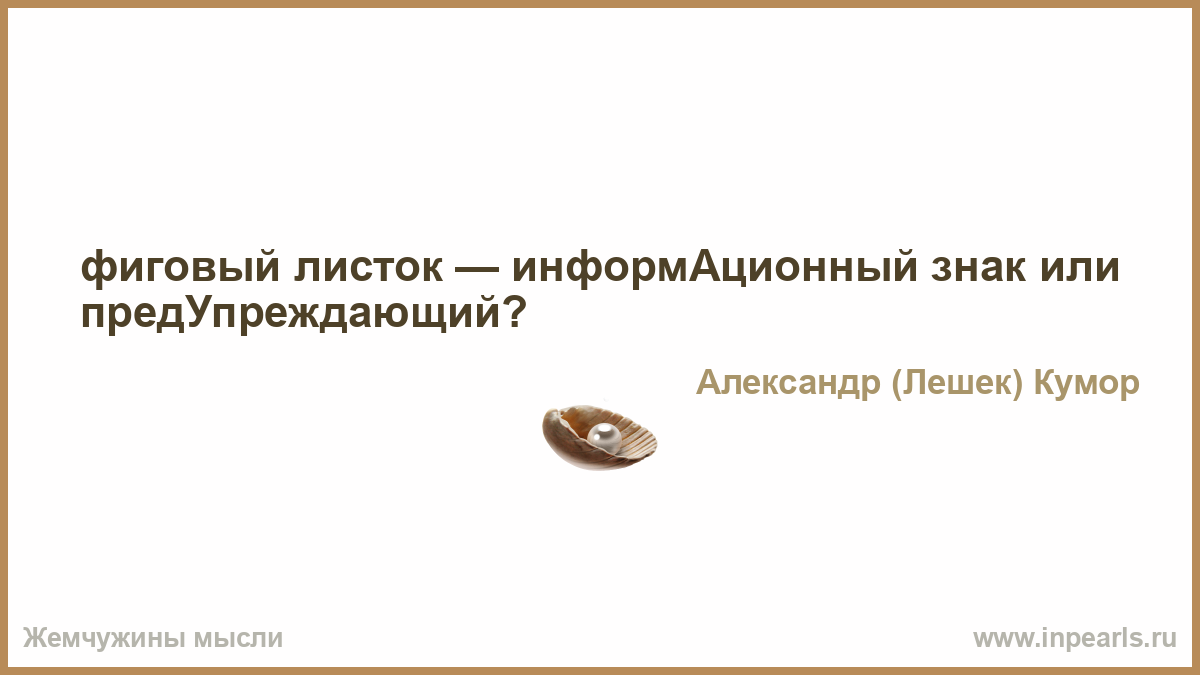 фиговый листок — информАционный знак или предУпреждающий?

Александр (Лешек) Кумор

Жемчужины мысли

www.inpearls.ru